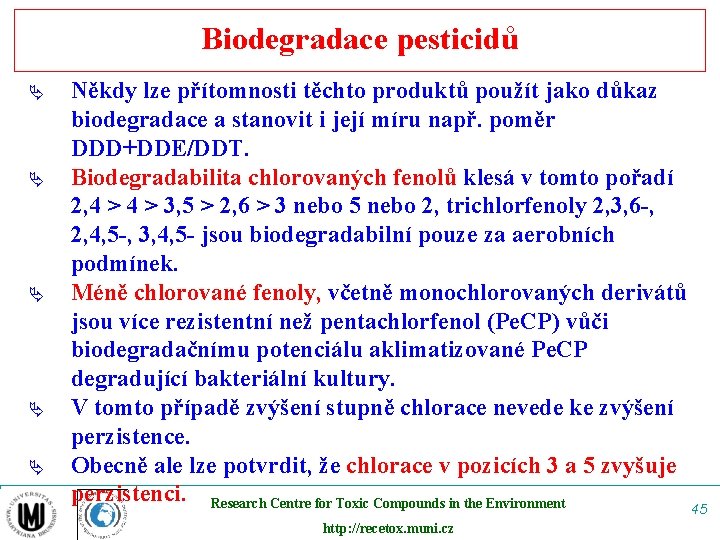 Biodegradace pesticidů

Někdy lze přítomnosti těchto produktů použít jako důkaz biodegradace a stanovit i její míru např. poměr DDD+DDE/DDT.

Biodegradabilita chlorovaných fenolů klesá v tomto pořadí 2,4 > 4 > 3,5 > 2,6 > 3 nebo 5 nebo 2, trichlorfenoly 2,3,6-, 2,4,5-, 3,4,5- jsou biodegradabilní pouze za aerobních podmínek.

Méně chlorované fenoly, včetně monochlorovaných derivátů jsou více rezistentní než pentachlorfenol (PeCP) vůči biodegradačnímu potenciálu aklimatizované PeCP degradující bakteriální kultury.

V tomto případě zvýšení stupně chlorace nevede ke zvýšení perzistence.

Obecně ale lze potvrdit, že chlorace v pozicích 3 a 5 zvyšuje perzistenci.

UNIVERSITAS MASARYKIANA BRUNENSIS

Research Centre for Toxic Compounds in the Environment

http://recetox.muni.cz

45